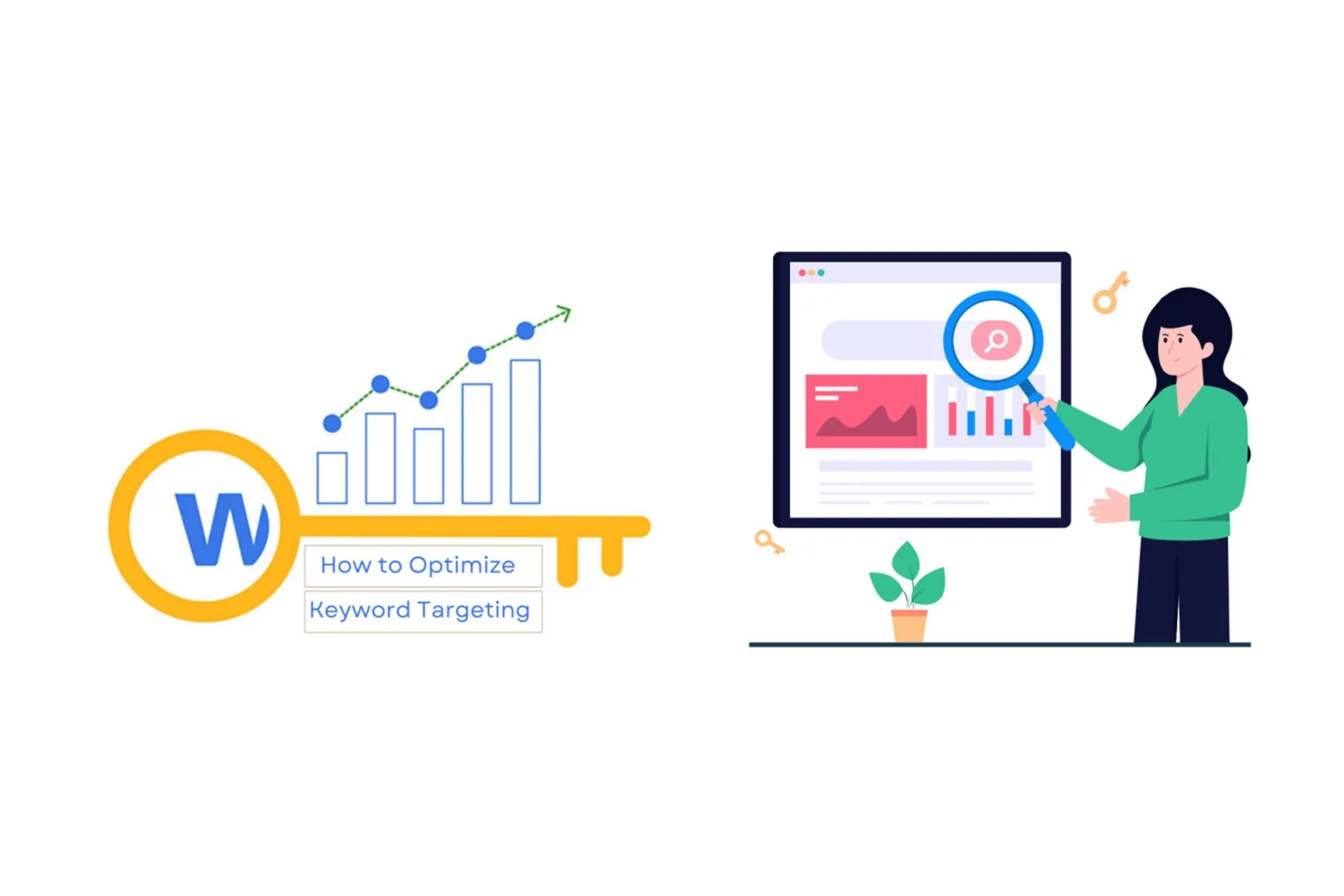 W

How to Optimize

Keyword Targeting